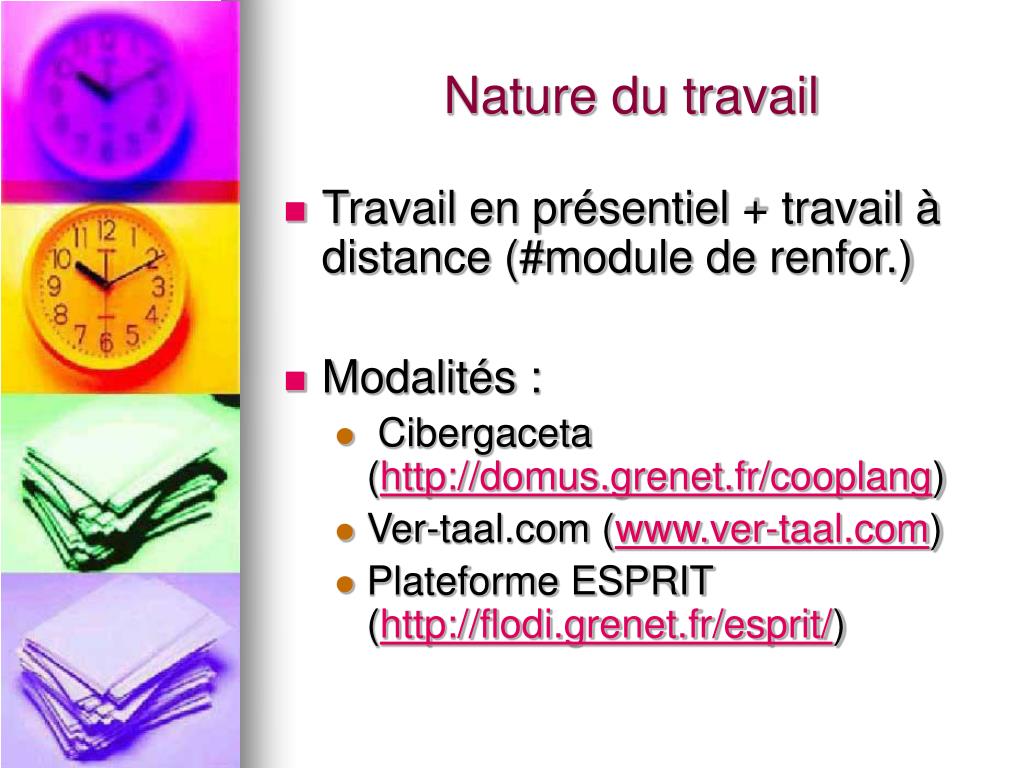 Nature du travail

Travail en présentiel + travail à distance (#module de renfor.)

Modalités :

Cibergaceta (http://domus.grenet.fr/cooplang)

Ver-taal.com (www.ver-taal.com)

Plateforme ESPRIT (http://flodi.grenet.fr/esprit/)